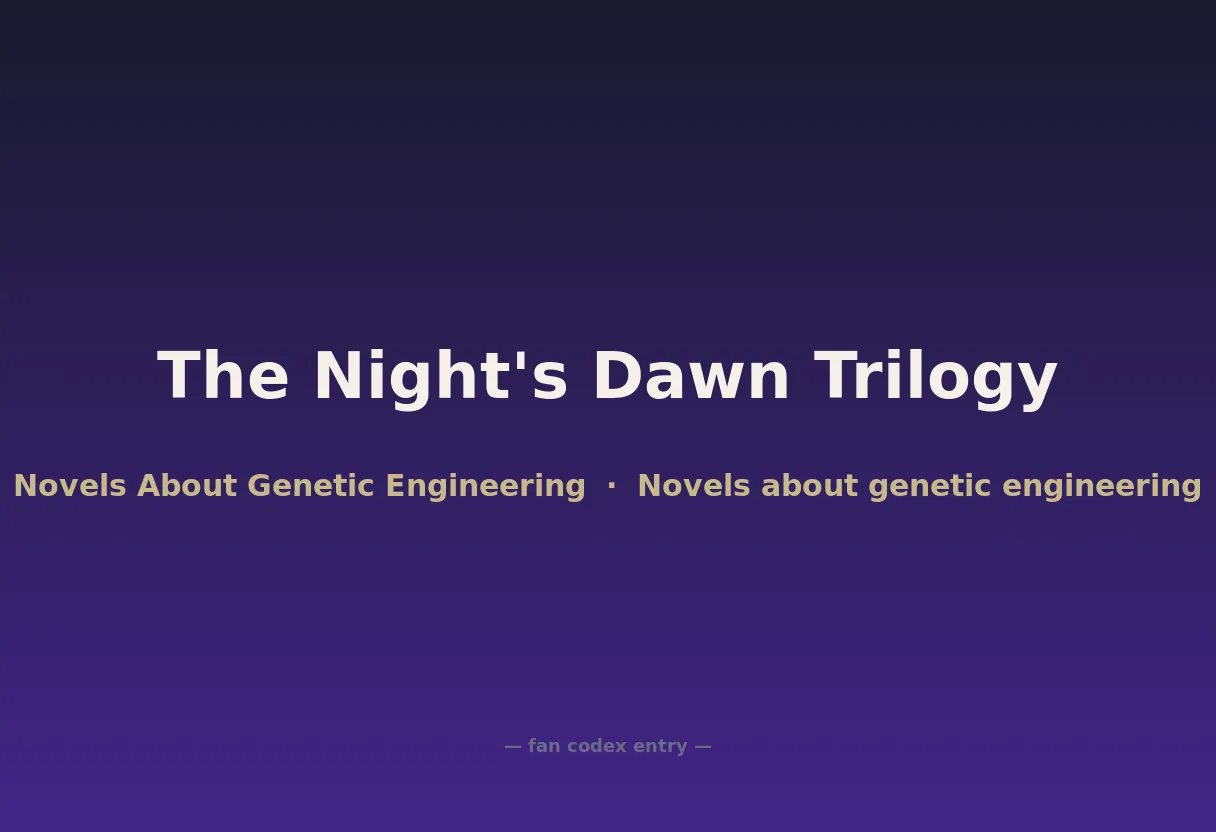 The Night's Dawn Trilogy

Novels About Genetic Engineering · Novels about genetic engineering

— fan codex entry —